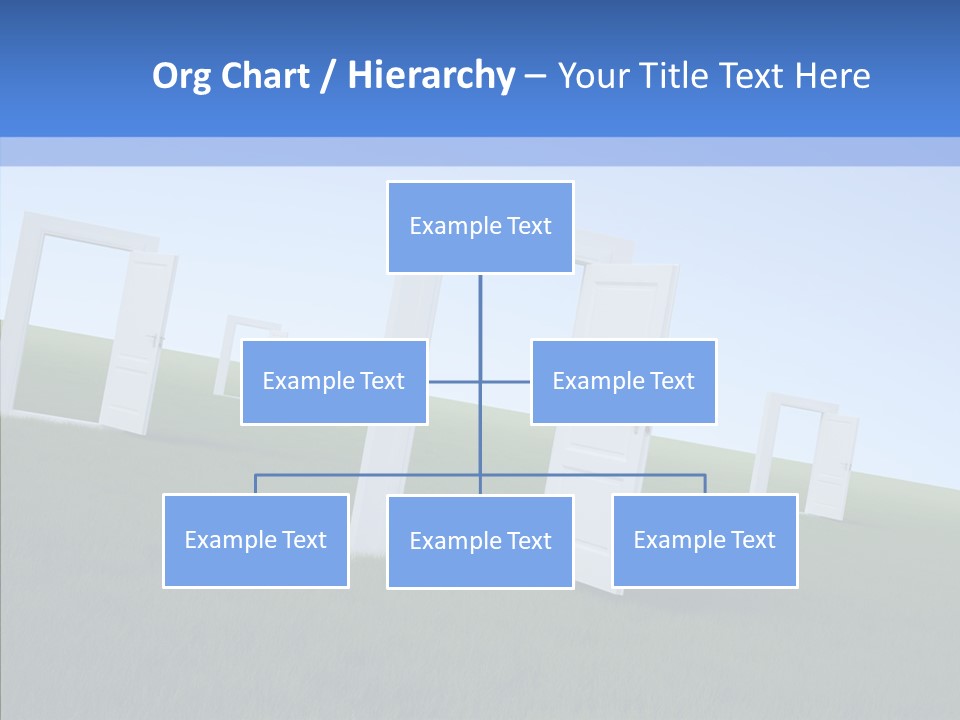 Org Chart / Hierarchy – Your Title Text Here

Example Text

Example Text

Example Text

Example Text

Example Text

Example Text